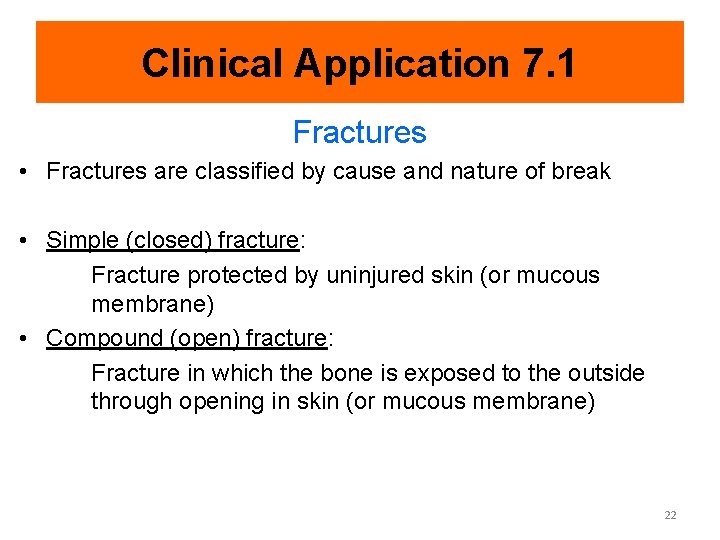 Clinical Application 7.1

Fractures

• Fractures are classified by cause and nature of break

• Simple (closed) fracture:

Fracture protected by uninjured skin (or mucous membrane)

• Compound (open) fracture:

Fracture in which the bone is exposed to the outside through opening in skin (or mucous membrane)

22